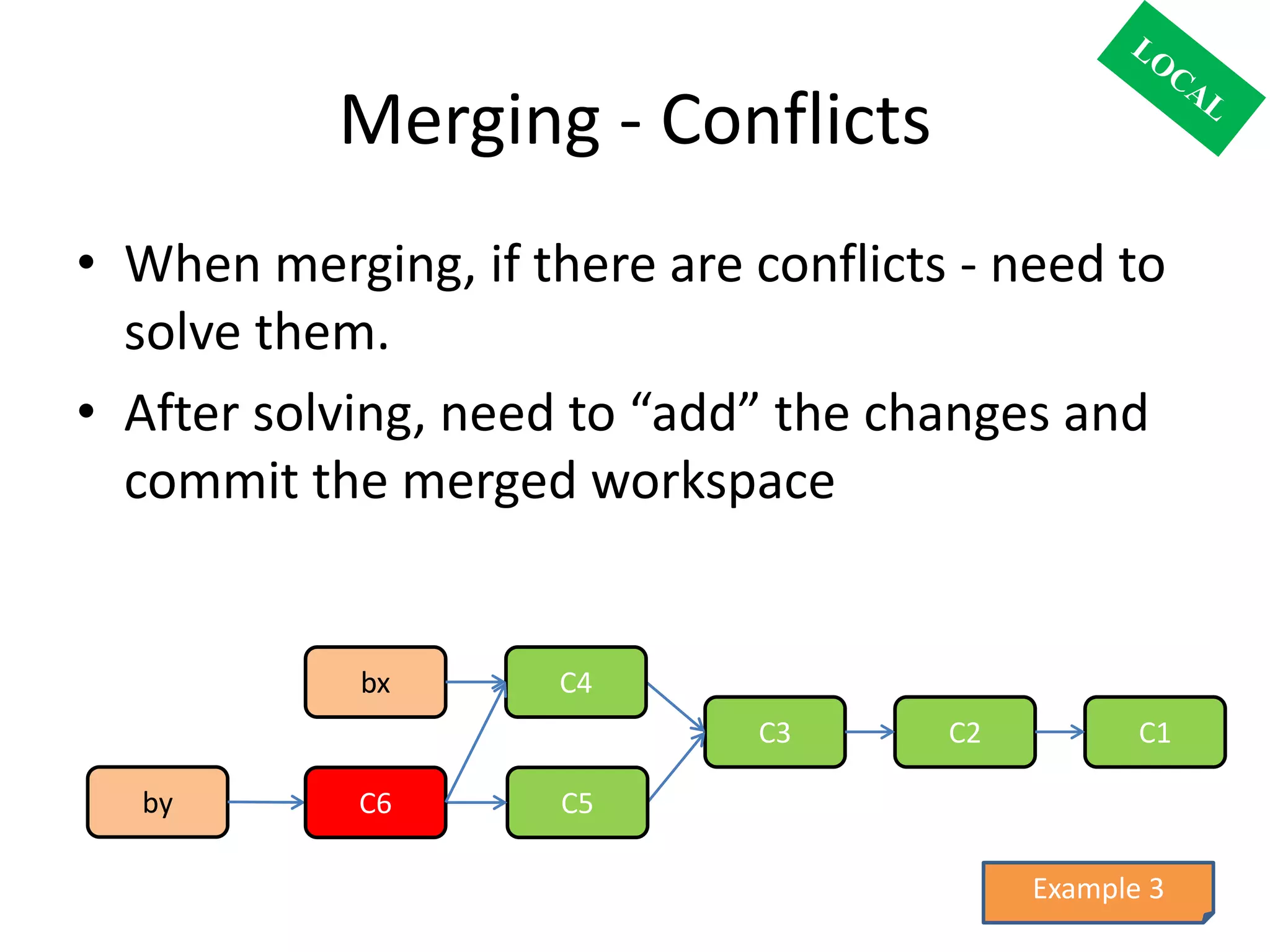 LOCAL

Merging - Conflicts

• When merging, if there are conflicts - need to solve them.
• After solving, need to “add” the changes and commit the merged workspace

bx
C4
C3
C2
C1
by
C6
C5

Example 3